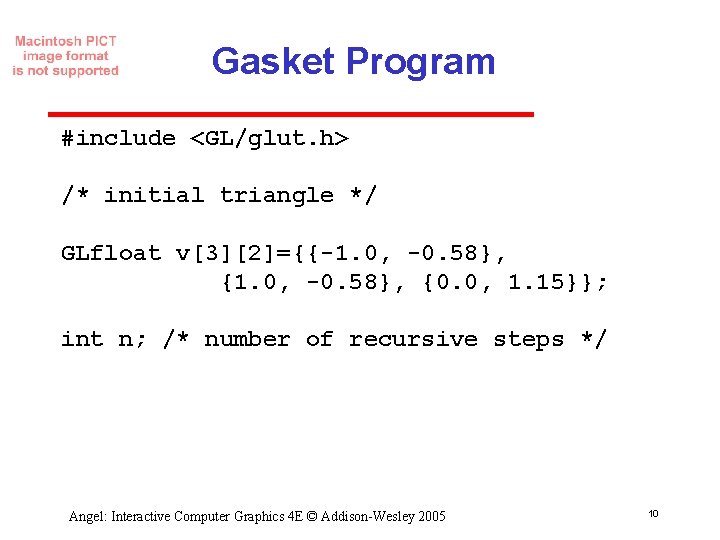 Macintosh PICT image format is not supported

Gasket Program

#include <GL/glut.h>

/* initial triangle */

GLfloat v[3][2]={{-1.0, -0.58},
 {1.0, -0.58}, {0.0, 1.15}};

int n; /* number of recursive steps */

Angel: Interactive Computer Graphics 4E © Addison-Wesley 2005

10